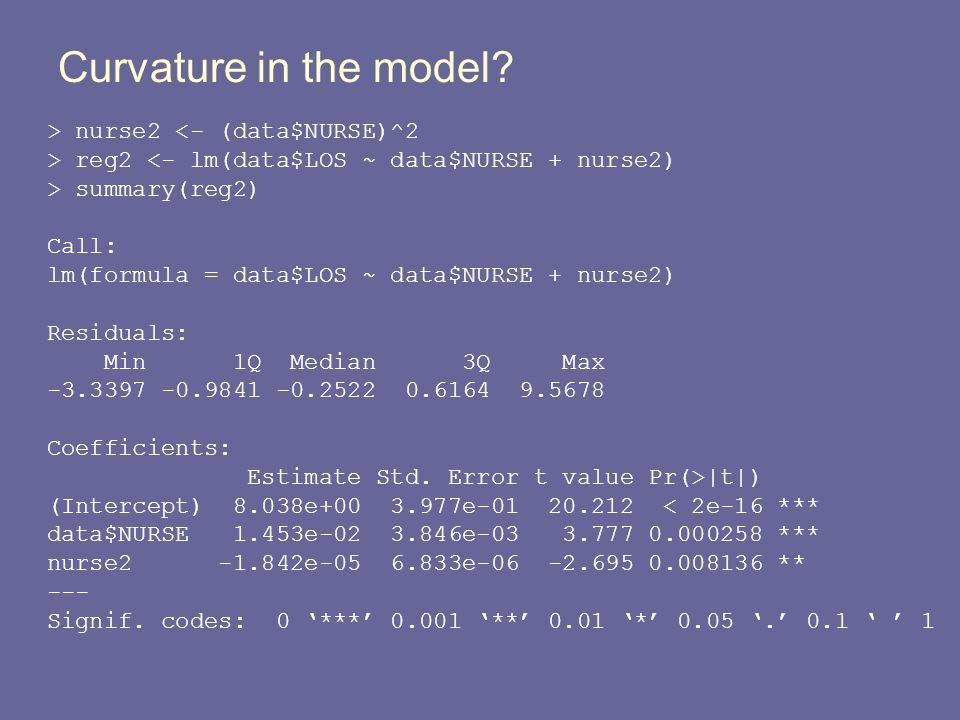 Curvature in the model?

> nurse2 <- (data$NURSE)^2
> reg2 <- lm(data$LOS ~ data$NURSE + nurse2)
> summary(reg2)

Call:
lm(formula = data$LOS ~ data$NURSE + nurse2)

Residuals:

| Min | 1Q | Median | 3Q | Max |
|---|---|---|---|---|
| -3.3397 | -0.9841 | -0.2522 | 0.6164 | 9.5678 |

Coefficients:

|  | Estimate | Std. Error | t value | Pr(>\|t\|) |  |
|---|---|---|---|---|---|
| (Intercept) | 8.038e+00 | 3.977e-01 | 20.212 | < 2e-16 | *** |
| data$NURSE | 1.453e-02 | 3.846e-03 | 3.777 | 0.000258 | *** |
| nurse2 | -1.842e-05 | 6.833e-06 | -2.695 | 0.008136 | ** |

---
Signif. codes: 0 ‘***’ 0.001 ‘**’ 0.01 ‘*’ 0.05 ‘.’ 0.1 ‘ ’ 1